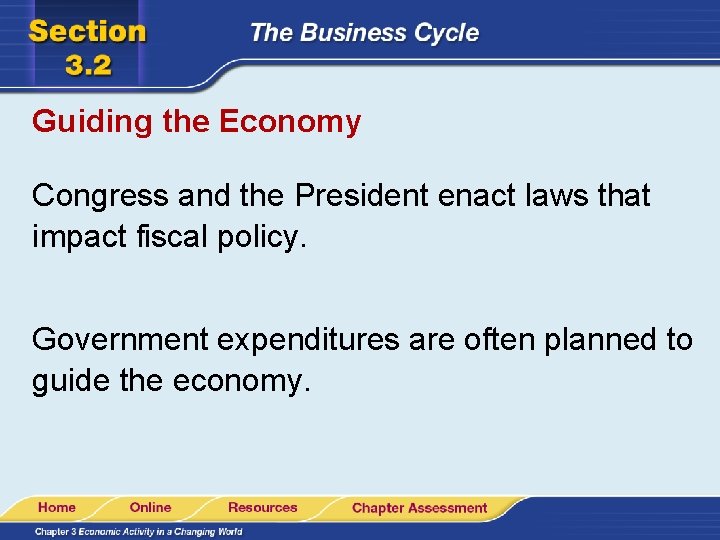 Section 3.2

The Business Cycle

Guiding the Economy

Congress and the President enact laws that impact fiscal policy.

Government expenditures are often planned to guide the economy.

Home Online Resources Chapter Assessment

Chapter 3 Economic Activity in a Changing World